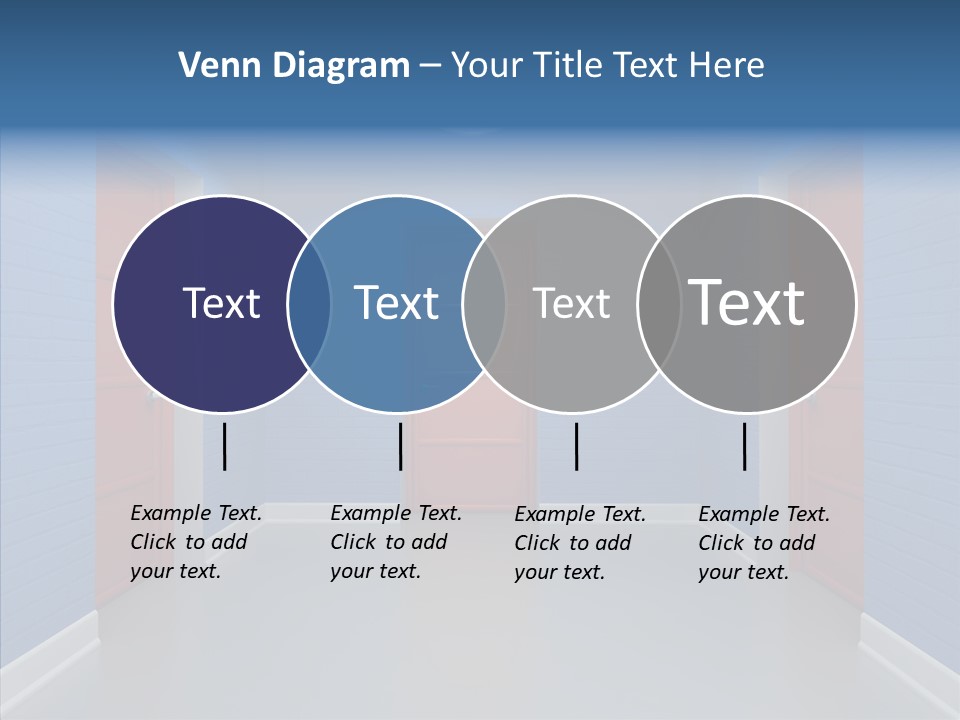 Venn Diagram – Your Title Text Here

Text

Text

Text

Text

Example Text. Click to add your text.

Example Text. Click to add your text.

Example Text. Click to add your text.

Example Text. Click to add your text.